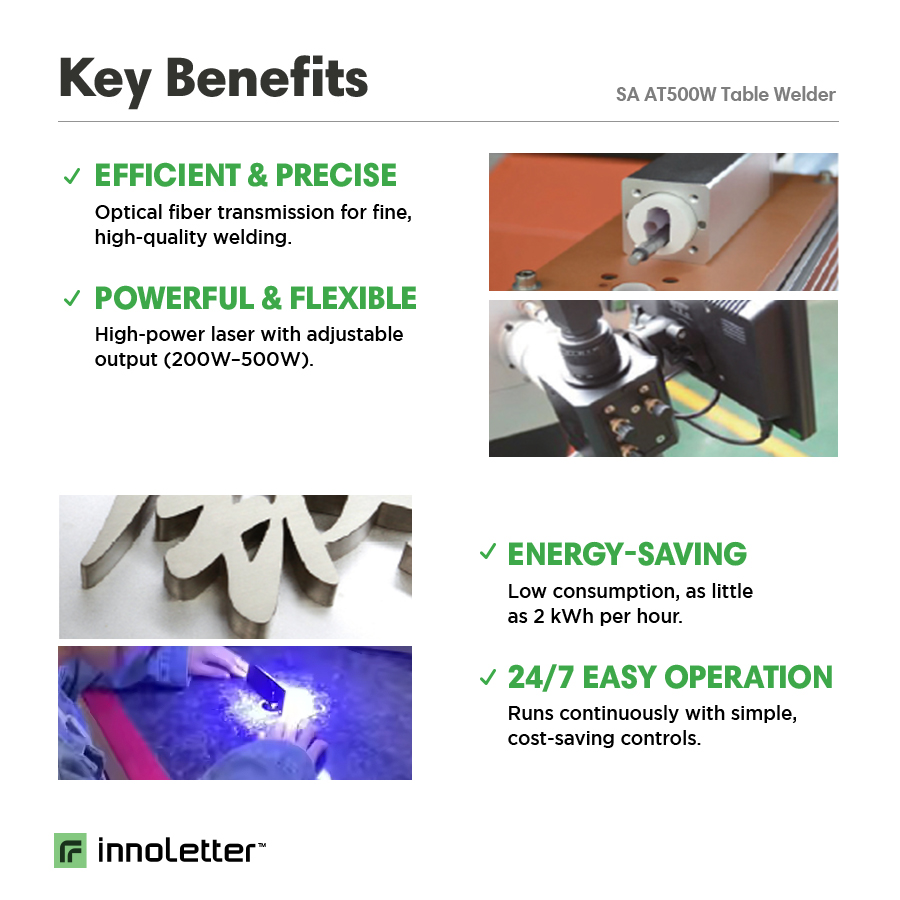 Key Benefits

SA AT500W Table Welder

✓ EFFICIENT & PRECISE
Optical fiber transmission for fine, high-quality welding.

✓ POWERFUL & FLEXIBLE
High-power laser with adjustable output (200W–500W).

✓ ENERGY-SAVING
Low consumption, as little as 2 kWh per hour.

✓ 24/7 EASY OPERATION
Runs continuously with simple, cost-saving controls.

innoletter™